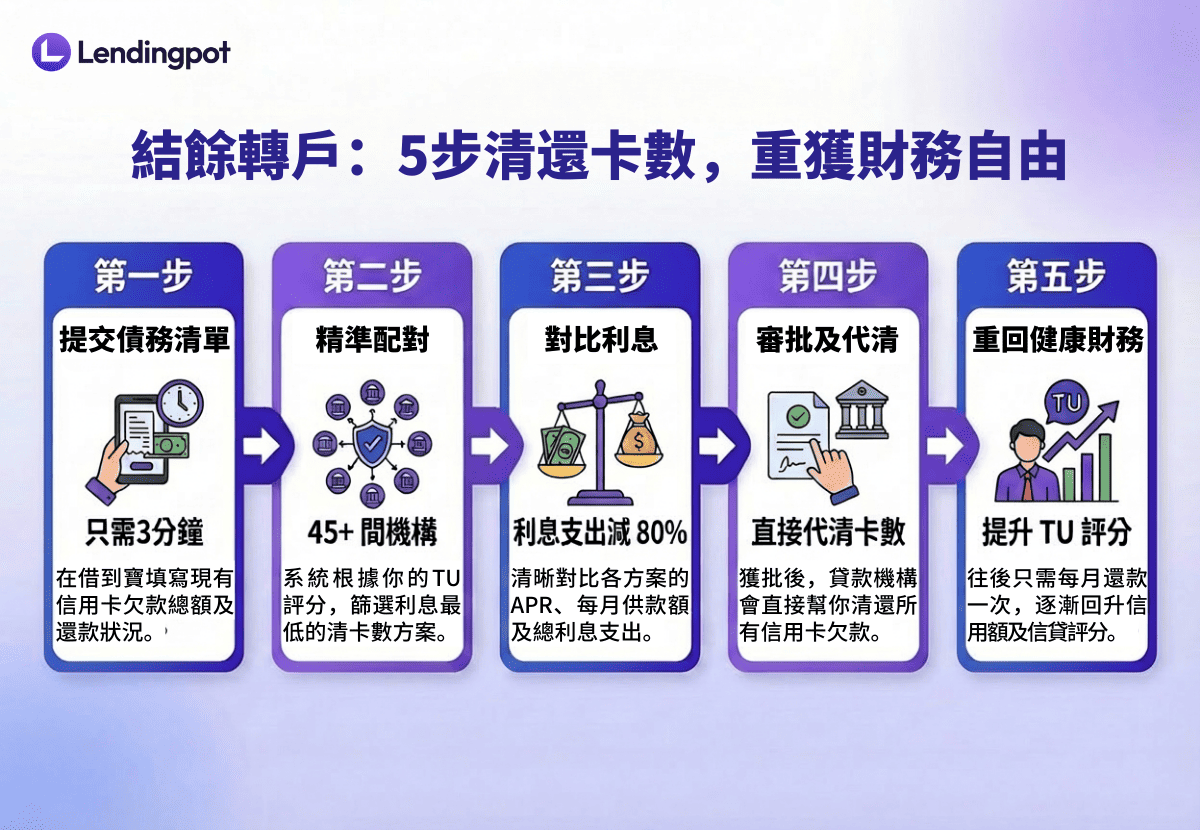 Lendingpot

結餘轉戶：5步清還卡數，重獲財務自由

第一步
提交債務清單
只需3分鐘
在借到寶填寫現有信用卡欠款總額及還款狀況。

第二步
精準配對
45+ 間機構
系統根據你的TU評分，篩選利息最低的清卡數方案。

第三步
對比利息
利息支出減 80%
清晰對比各方案的APR、每月供款額及總利息支出。

第四步
審批及代清
直接代清卡數
獲批後，貸款機構會直接幫你清還所有信用卡欠款。

第五步
重回健康財務
TU
提升 TU 評分
往後只需每月還款一次，逐漸回升信用額及信貸評分。